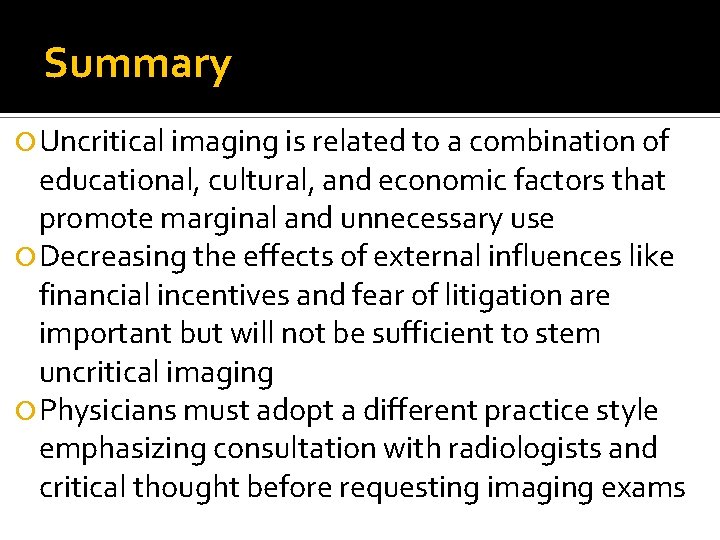 Summary

Uncritical imaging is related to a combination of educational, cultural, and economic factors that promote marginal and unnecessary use

Decreasing the effects of external influences like financial incentives and fear of litigation are important but will not be sufficient to stem uncritical imaging

Physicians must adopt a different practice style emphasizing consultation with radiologists and critical thought before requesting imaging exams